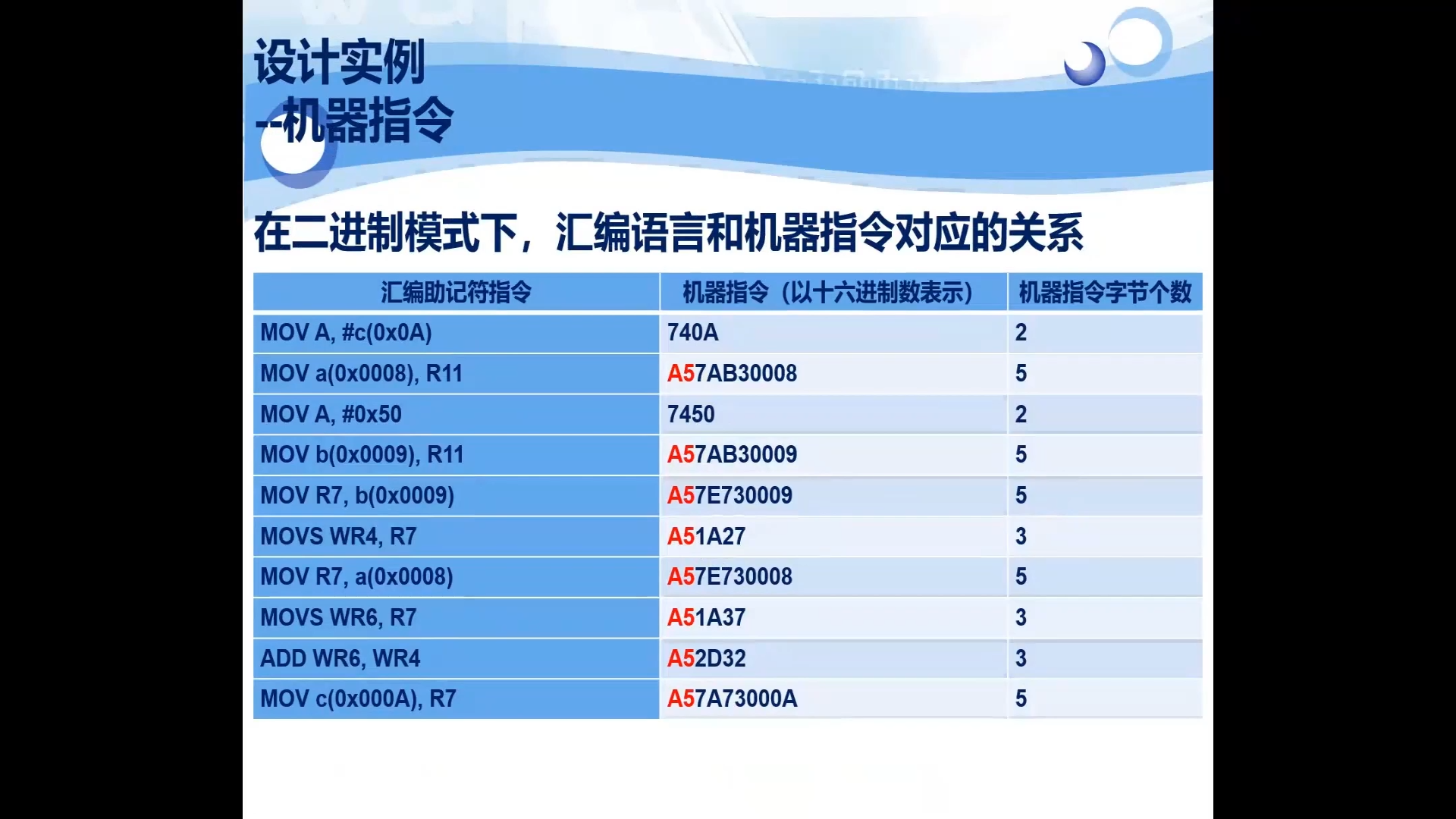 设计实例
--机器指令

在二进制模式下，汇编语言和机器指令对应的关系

| 汇编助记符指令 | 机器指令（以十六进制数表示） | 机器指令字节个数 |
|---|---|---|
| MOV A, #c(0x0A) | 740A | 2 |
| MOV a(0x0008), R11 | A57AB30008 | 5 |
| MOV A, #0x50 | 7450 | 2 |
| MOV b(0x0009), R11 | A57AB30009 | 5 |
| MOV R7, b(0x0009) | A57E730009 | 5 |
| MOVS WR4, R7 | A51A27 | 3 |
| MOV R7, a(0x0008) | A57E730008 | 5 |
| MOVS WR6, R7 | A51A37 | 3 |
| ADD WR6, WR4 | A52D32 | 3 |
| MOV c(0x000A), R7 | A57A73000A | 5 |